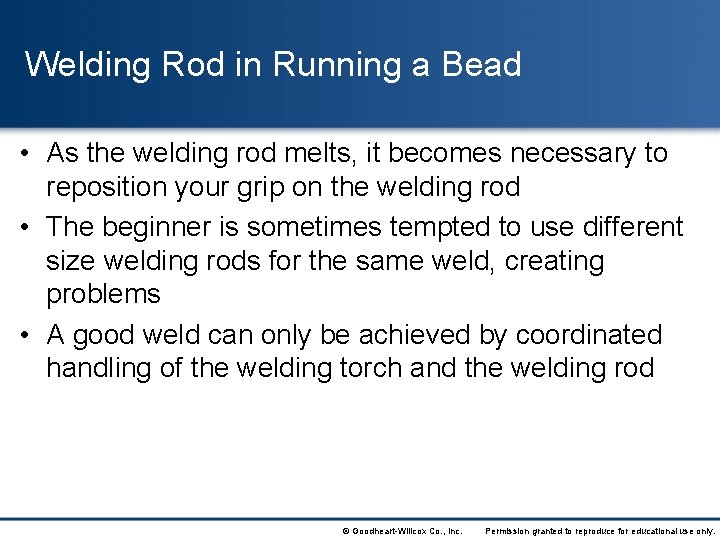 Welding Rod in Running a Bead

• As the welding rod melts, it becomes necessary to reposition your grip on the welding rod

• The beginner is sometimes tempted to use different size welding rods for the same weld, creating problems

• A good weld can only be achieved by coordinated handling of the welding torch and the welding rod

© Goodheart-Willcox Co., Inc. Permission granted to reproduce for educational use only.